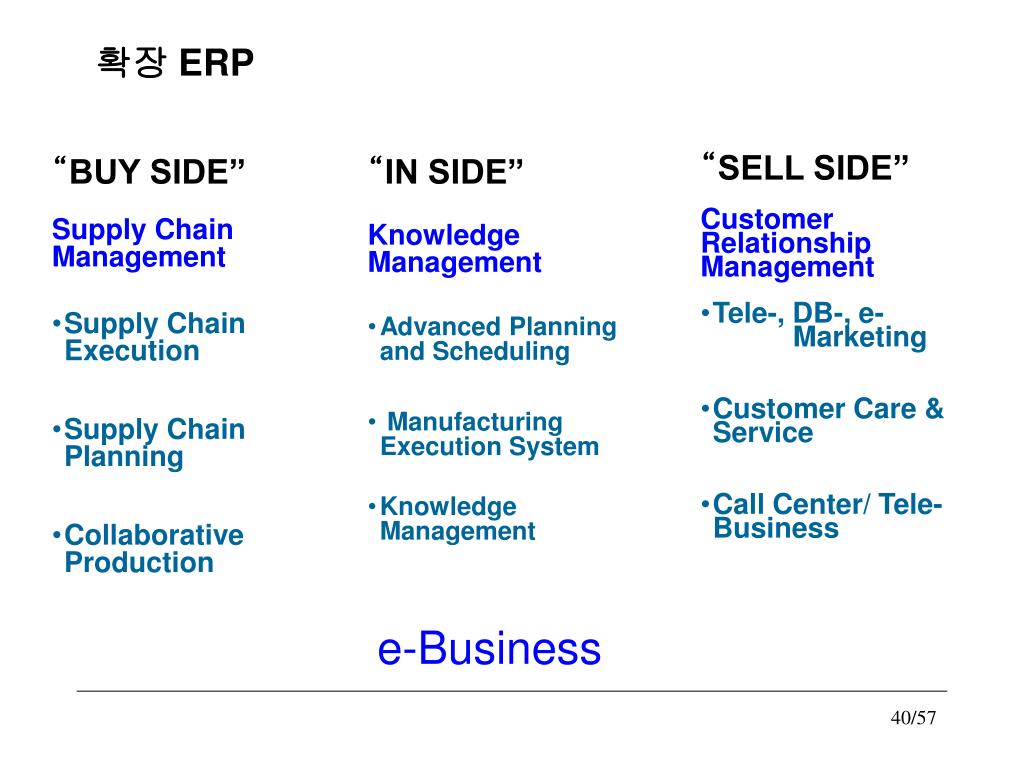 확장 ERP

“BUY SIDE”

Supply Chain Management

•Supply Chain Execution

•Supply Chain Planning

•Collaborative Production

“IN SIDE”

Knowledge Management

•Advanced Planning and Scheduling

• Manufacturing Execution System

•Knowledge Management

“SELL SIDE”

Customer Relationship Management

•Tele-, DB-, e-Marketing

•Customer Care & Service

•Call Center/ Tele-Business

e-Business

40/57